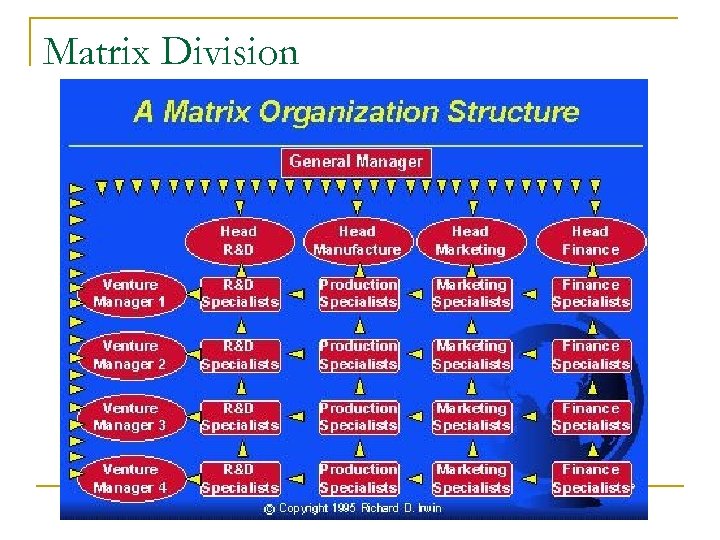 Matrix Division

A Matrix Organization Structure

General Manager

Head R&D

Head Manufacture

Head Marketing

Head Finance

Venture Manager 1

R&D Specialists

Production Specialists

Marketing Specialists

Finance Specialists

Venture Manager 2

R&D Specialists

Production Specialists

Marketing Specialists

Finance Specialists

Venture Manager 3

R&D Specialists

Production Specialists

Marketing Specialists

Finance Specialists

Venture Manager 4

R&D Specialists

Production Specialists

Marketing Specialists

Finance Specialists

© Copyright 1995 Richard D. Irwin